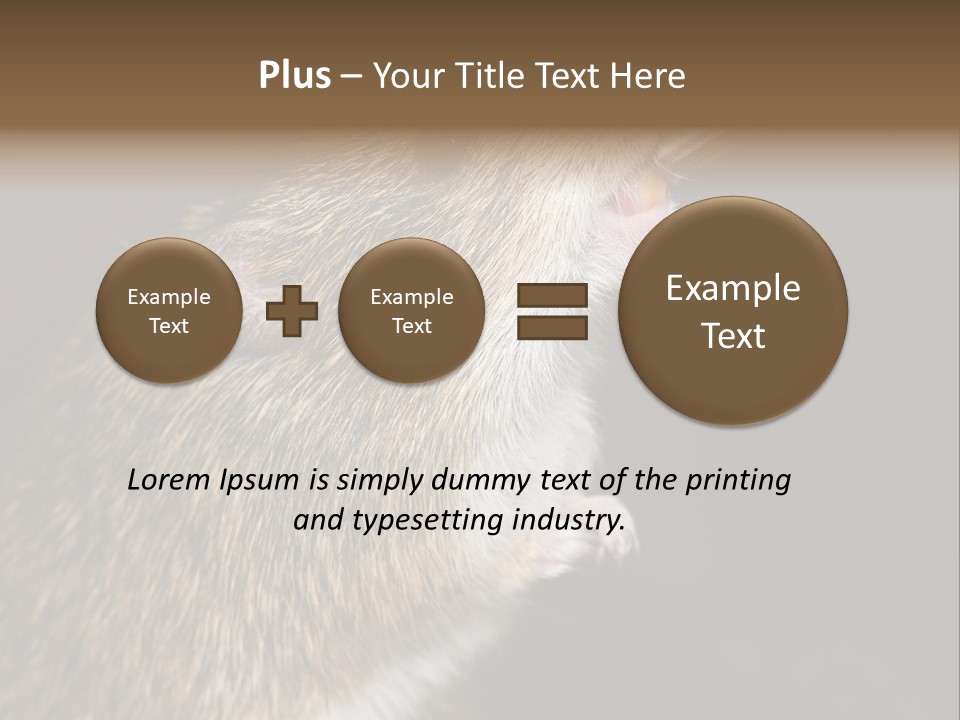 Plus – Your Title Text Here

Example Text

Example Text

Example Text

Lorem Ipsum is simply dummy text of the printing and typesetting industry.